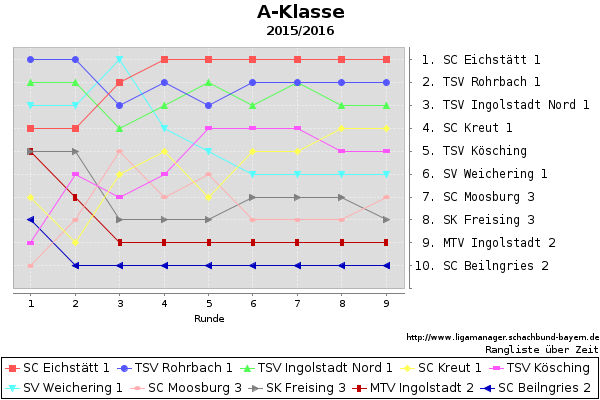 A-Klasse
2015/2016

1. SC Eichstätt 1
2. TSV Rohrbach 1
3. TSV Ingolstadt Nord 1
4. SC Kreut 1
5. TSV Kösching
6. SV Weichering 1
7. SC Moosburg 3
8. SK Freising 3
9. MTV Ingolstadt 2
10. SC Beilngries 2

1 2 3 4 5 6 7 8 9
Runde

http://www.ligamanager.schachbund-bayern.de
Rangliste über Zeit

SC Eichstätt 1
TSV Rohrbach 1
TSV Ingolstadt Nord 1
SC Kreut 1
TSV Kösching
SV Weichering 1
SC Moosburg 3
SK Freising 3
MTV Ingolstadt 2
SC Beilngries 2